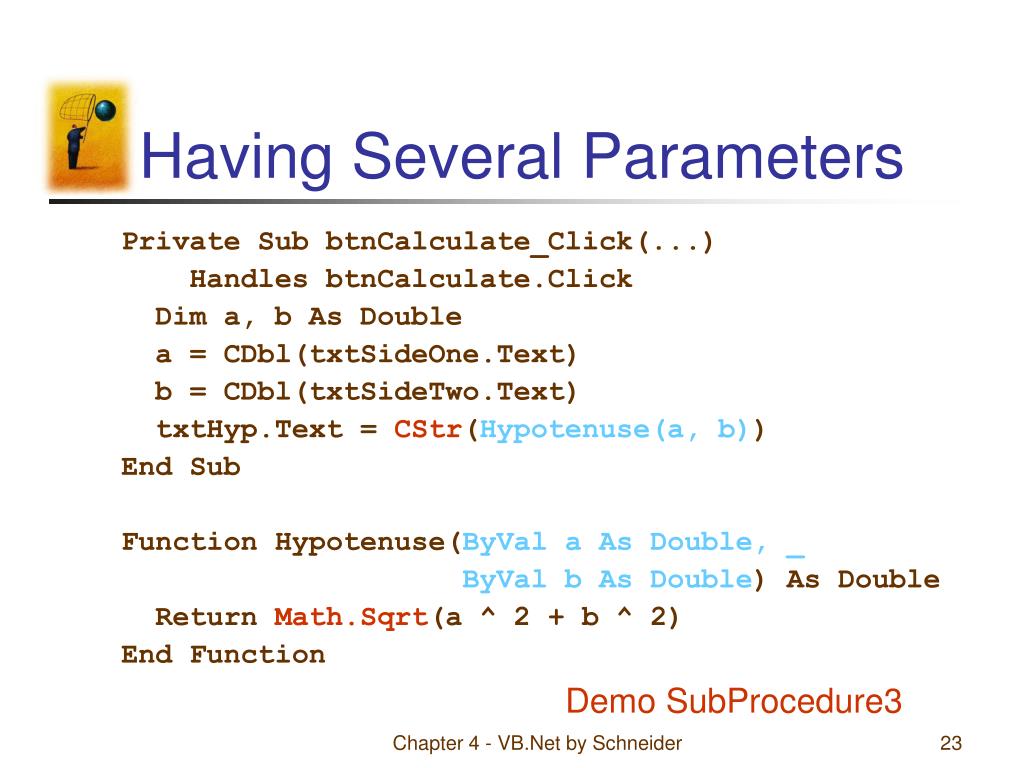 Having Several Parameters

Private Sub btnCalculate_Click(...)
    Handles btnCalculate.Click
  Dim a, b As Double
  a = CDbl(txtSideOne.Text)
  b = CDbl(txtSideTwo.Text)
  txtHyp.Text = CStr(Hypotenuse(a, b))
End Sub

Function Hypotenuse(ByVal a As Double, _
                    ByVal b As Double) As Double
  Return Math.Sqrt(a ^ 2 + b ^ 2)
End Function

Demo SubProcedure3

Chapter 4 - VB.Net by Schneider

23